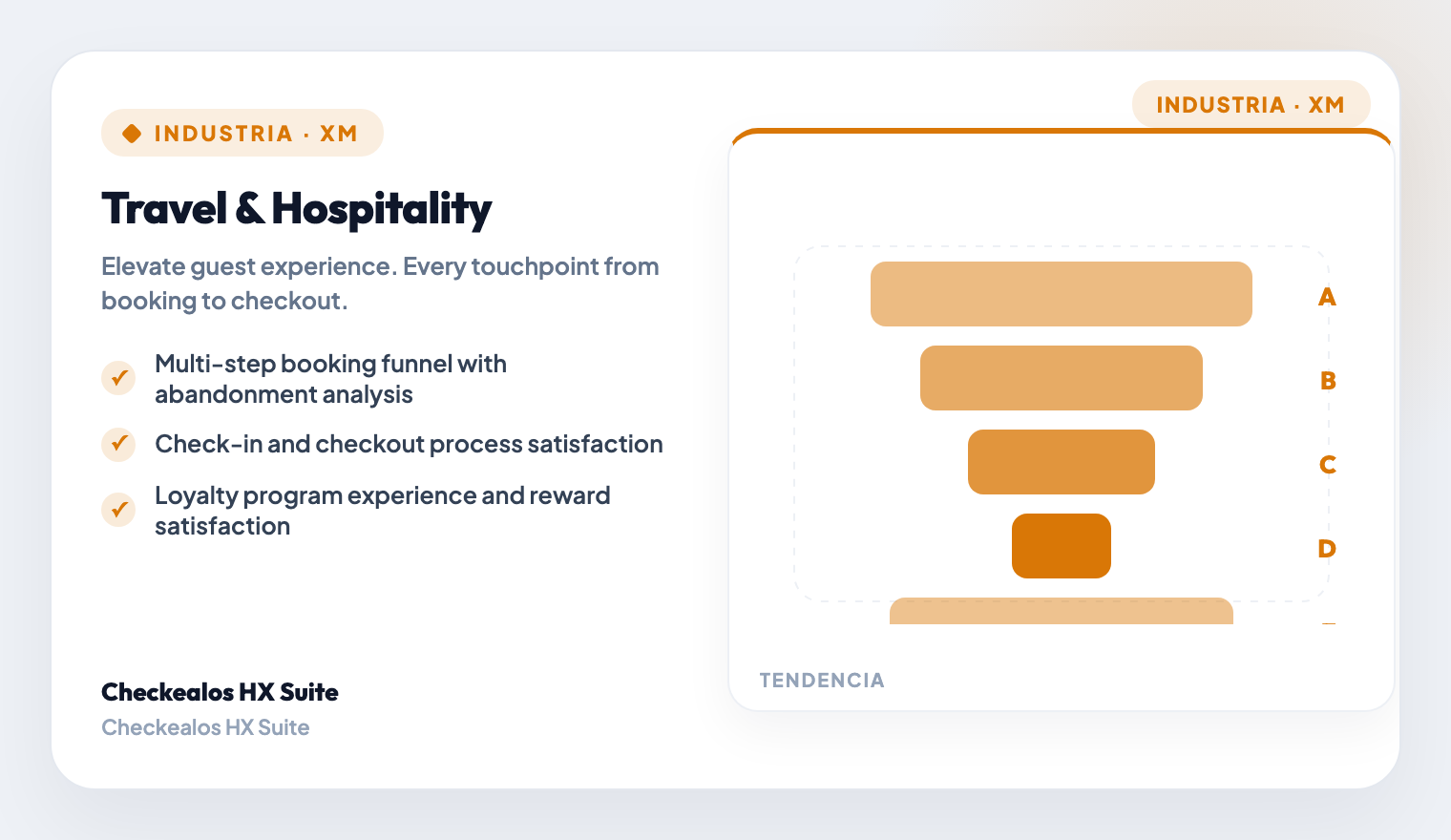 INDUSTRIA · XM

Travel & Hospitality

Elevate guest experience. Every touchpoint from booking to checkout.

✓ Multi-step booking funnel with abandonment analysis

✓ Check-in and checkout process satisfaction

✓ Loyalty program experience and reward satisfaction

Checkealos HX Suite
Checkealos HX Suite

INDUSTRIA · XM

A
B
C
D

TENDENCIA